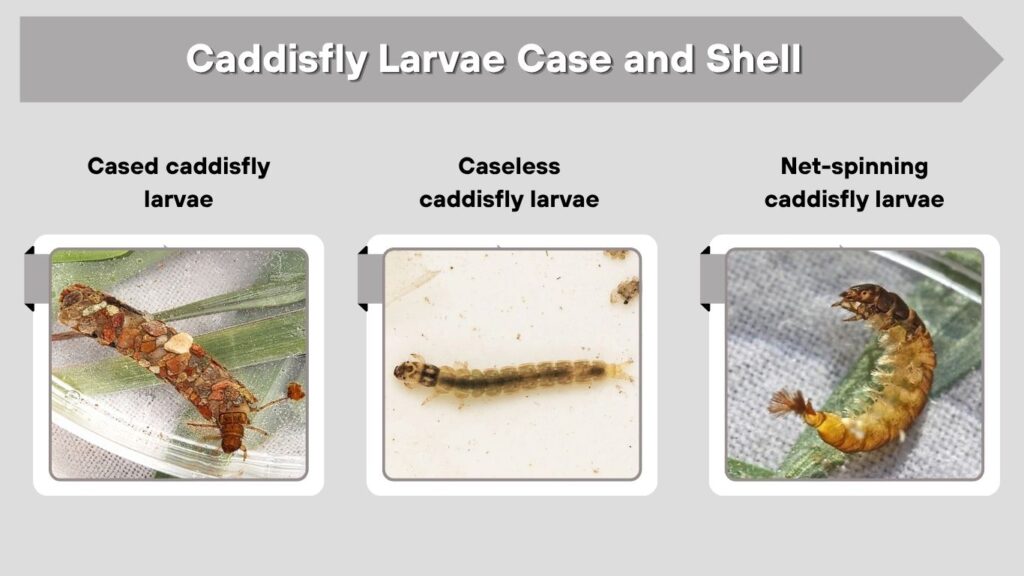 Caddisfly Larvae Case and Shell

Cased caddisfly larvae

Caseless caddisfly larvae

Net-spinning caddisfly larvae